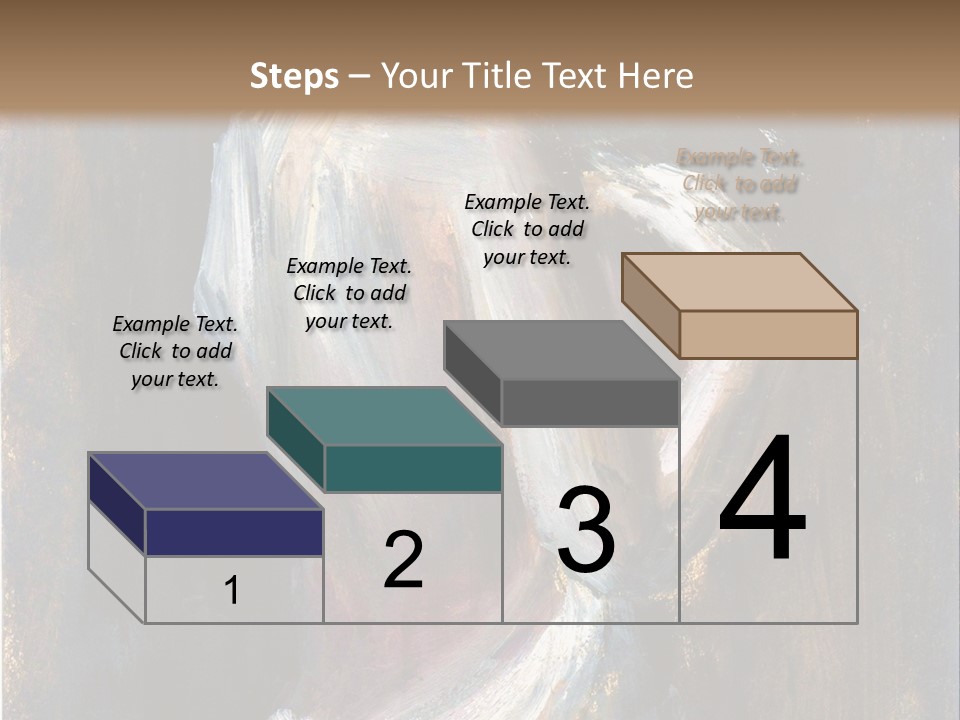 Steps – Your Title Text Here

Example Text. Click to add your text.

Example Text. Click to add your text.

Example Text. Click to add your text.

Example Text. Click to add your text.

1

2

3

4